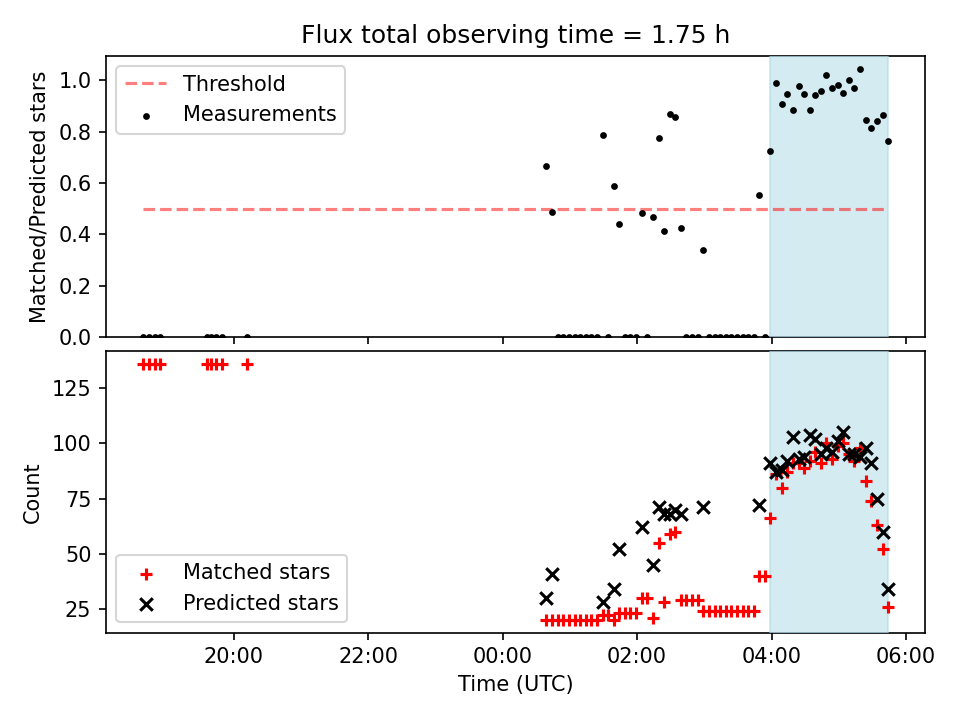 Flux total observing time = 1.75 h

Threshold
Measurements

Matched/Predicted stars

1.0
0.8
0.6
0.4
0.2
0.0

Count

125
100
75
50
25

Matched stars
Predicted stars

20:00
22:00
00:00
02:00
04:00
06:00

Time (UTC)